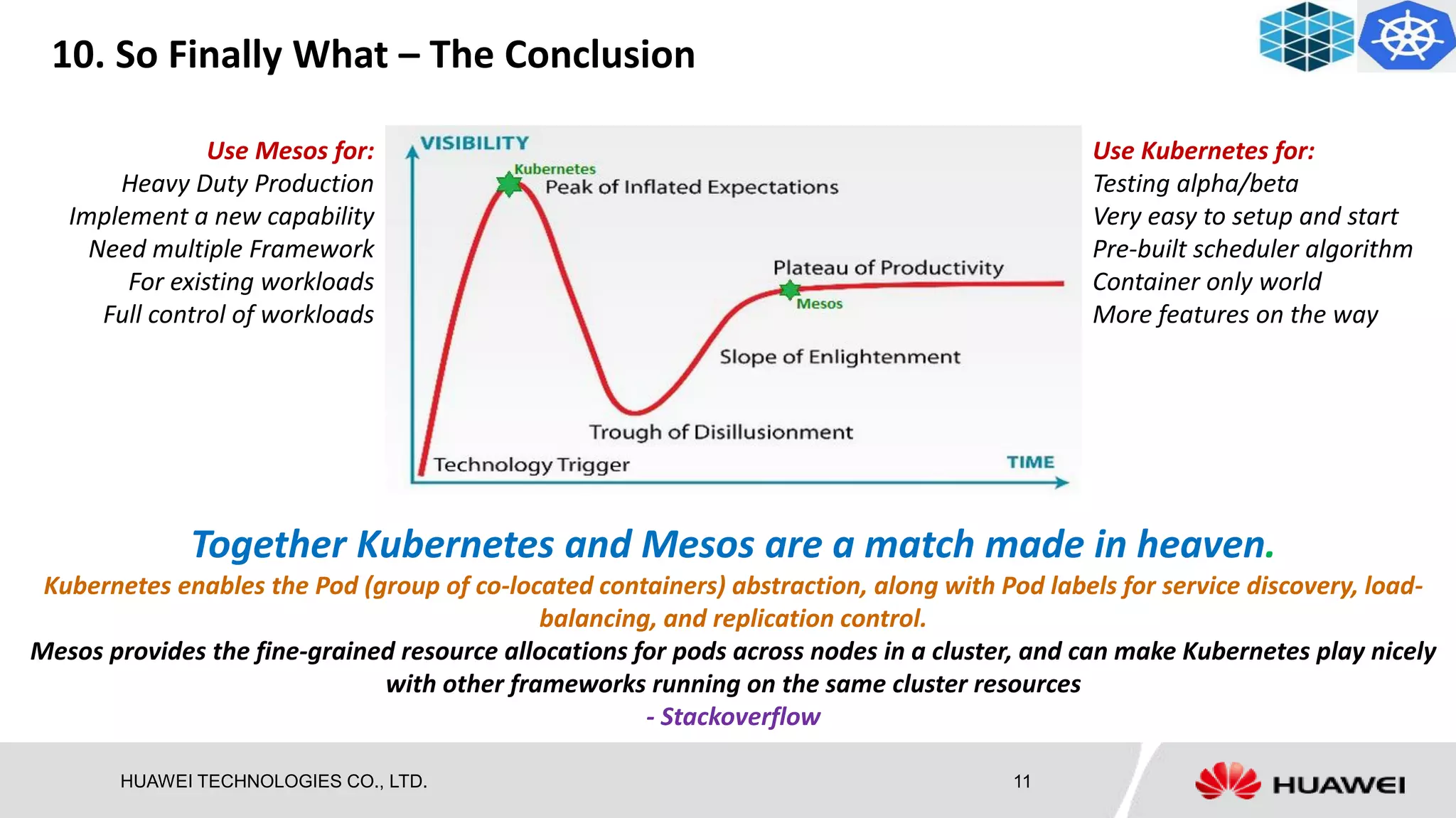 10. So Finally What – The Conclusion

Use Mesos for:
Heavy Duty Production
Implement a new capability
Need multiple Framework
For existing workloads
Full control of workloads

VISIBILITY
Kubernetes
Peak of Inflated Expectations
Plateau of Productivity
Mesos
Slope of Enlightenment
Trough of Disillusionment
Technology Trigger
TIME

Use Kubernetes for:
Testing alpha/beta
Very easy to setup and start
Pre-built scheduler algorithm
Container only world
More features on the way

Together Kubernetes and Mesos are a match made in heaven.

Kubernetes enables the Pod (group of co-located containers) abstraction, along with Pod labels for service discovery, load-balancing, and replication control.

Mesos provides the fine-grained resource allocations for pods across nodes in a cluster, and can make Kubernetes play nicely with other frameworks running on the same cluster resources

- Stackoverflow

HUAWEI TECHNOLOGIES CO., LTD.
11
HUAWEI